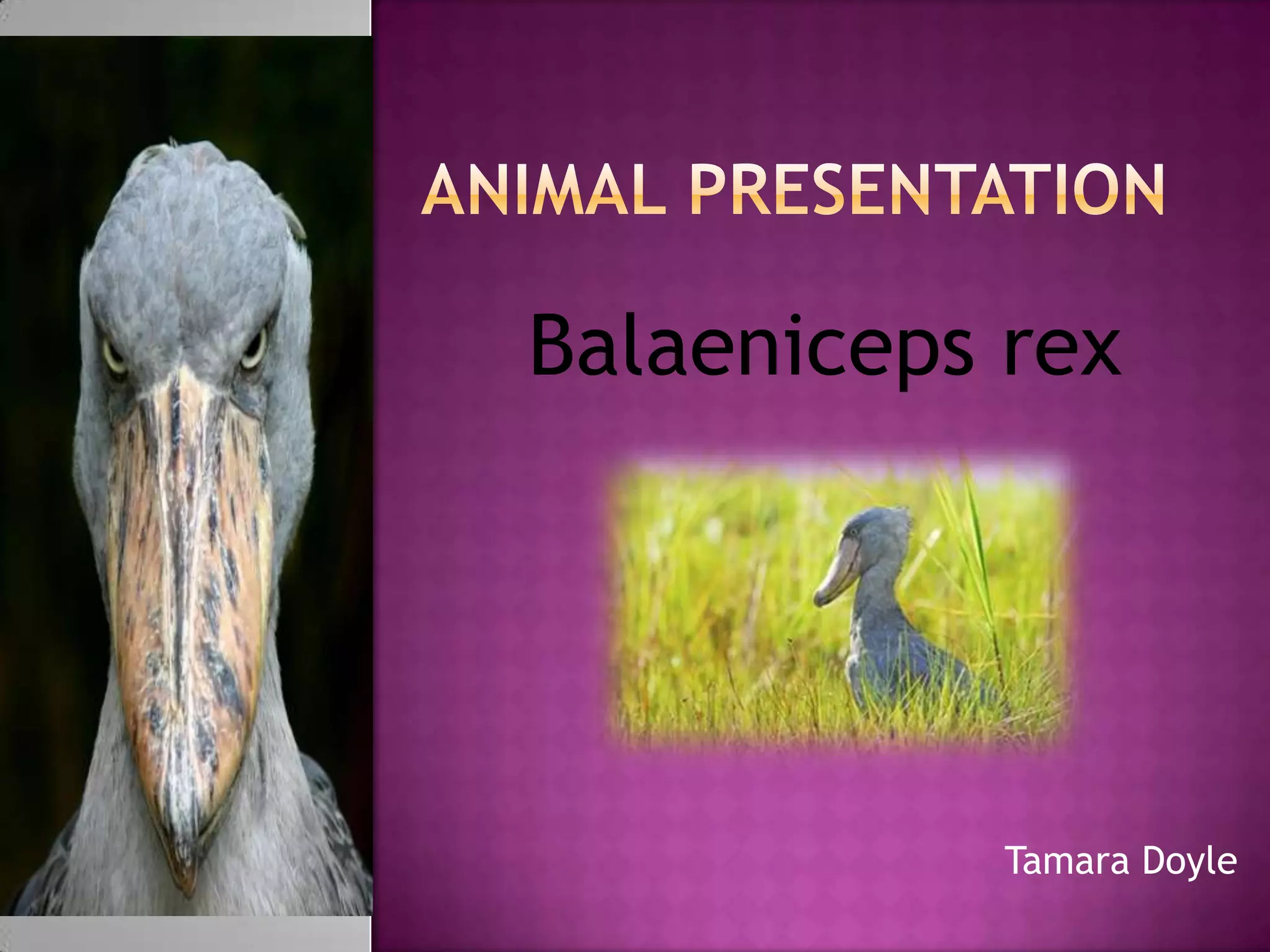 ANIMAL PRESENTATION

Balaeniceps rex

Tamara Doyle